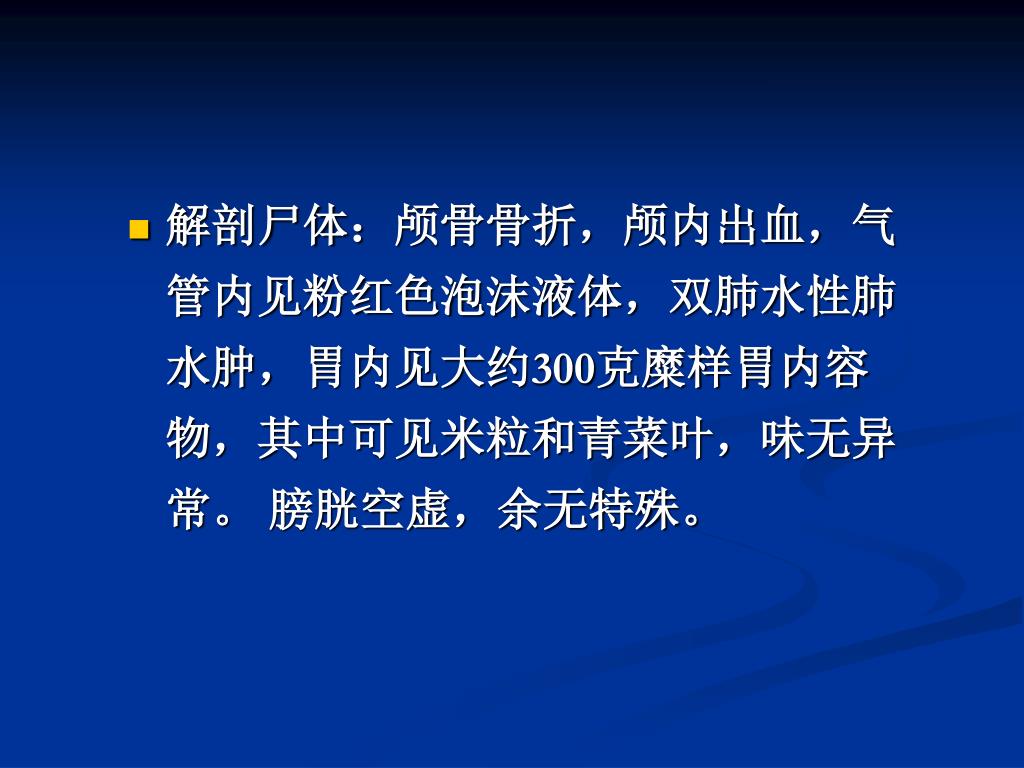 解剖尸体：颅骨骨折，颅内出血，气管内见粉红色泡沫液体，双肺水性肺水肿，胃内见大约300克糜样胃内容物，其中可见米粒和青菜叶，味无异常。 膀胱空虚，余无特殊。